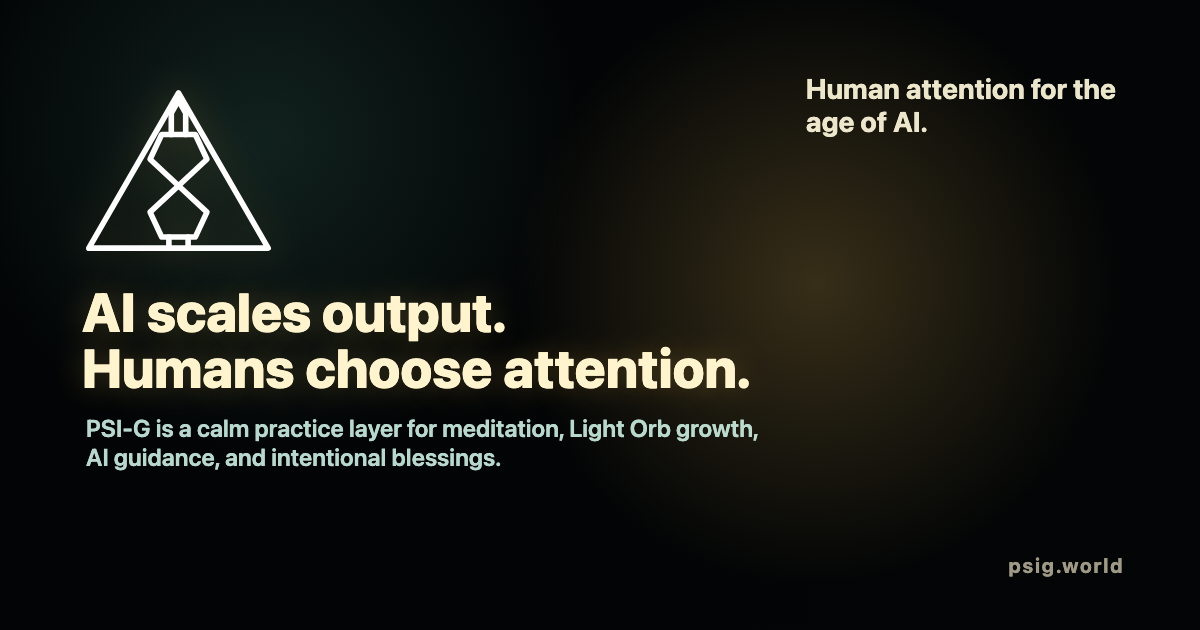 Human attention for the age of AI.

AI scales output.
Humans choose attention.

PSI-G is a calm practice layer for meditation, Light Orb growth, AI guidance, and intentional blessings.

psig.world